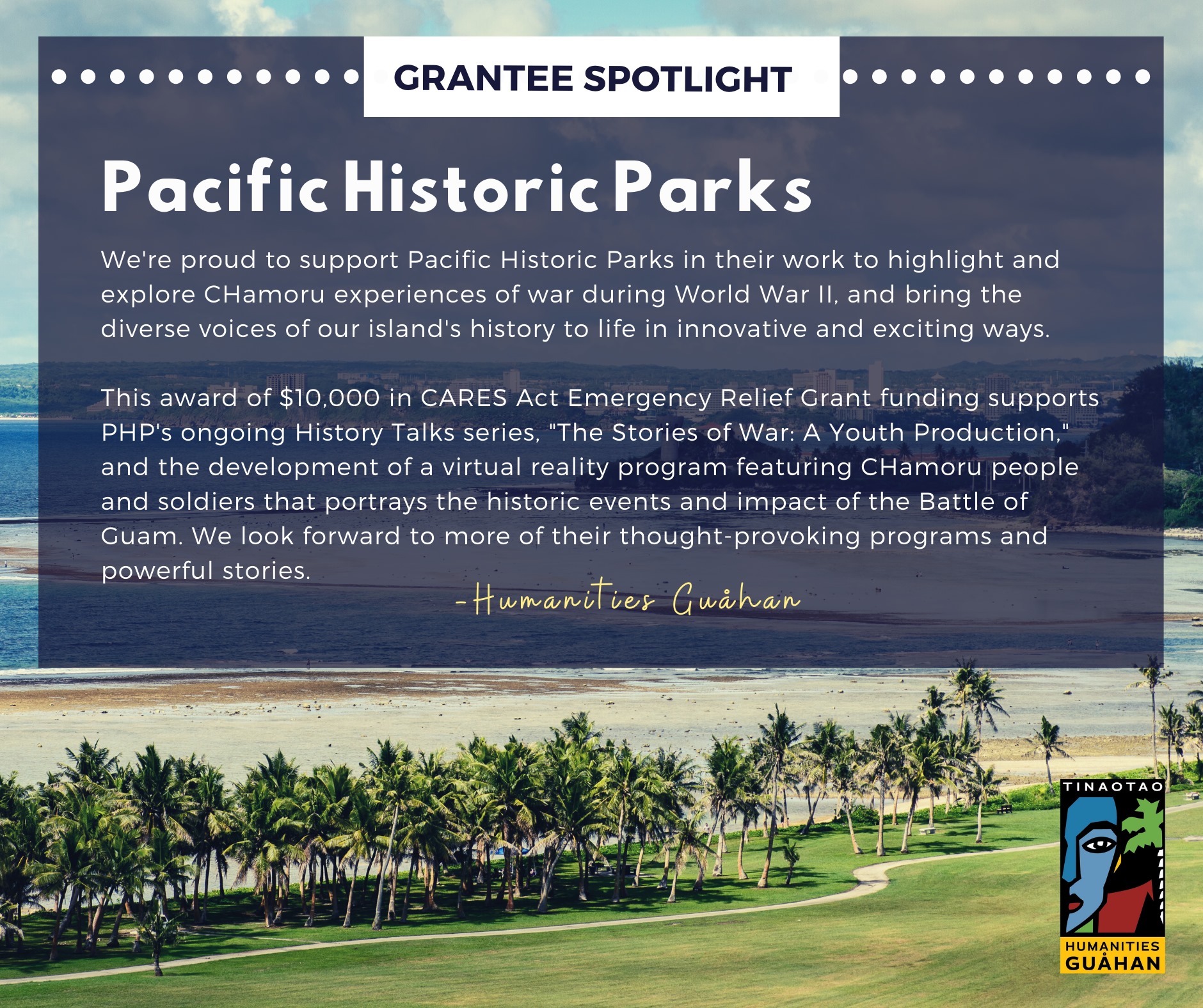 GRANTEE SPOTLIGHT

Pacific Historic Parks

We're proud to support Pacific Historic Parks in their work to highlight and explore CHamoru experiences of war during World War II, and bring the diverse voices of our island's history to life in innovative and exciting ways.

This award of $10,000 in CARES Act Emergency Relief Grant funding supports PHP's ongoing History Talks series, "The Stories of War: A Youth Production," and the development of a virtual reality program featuring CHamoru people and soldiers that portrays the historic events and impact of the Battle of Guam. We look forward to more of their thought-provoking programs and powerful stories.

-Humanities Guåhan

TINAOTAO
HUMANITIES GUÅHAN